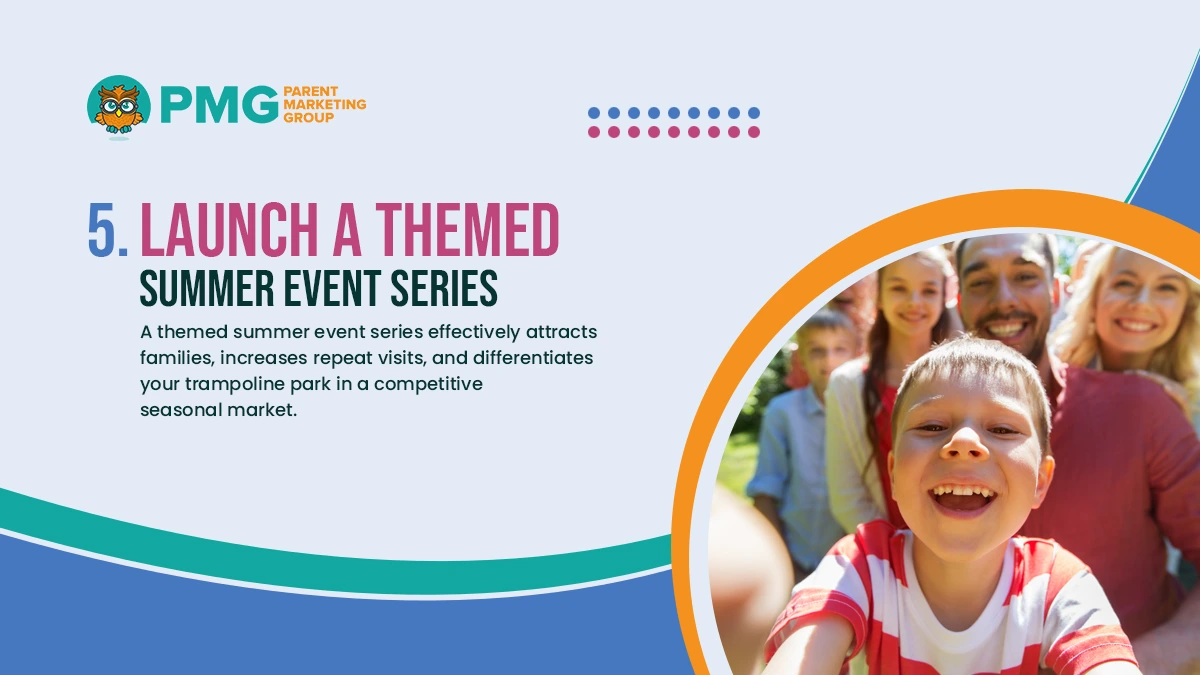 PMG PARENT MARKETING GROUP

5. LAUNCH A THEMED
SUMMER EVENT SERIES

A themed summer event series effectively attracts families, increases repeat visits, and differentiates your trampoline park in a competitive seasonal market.